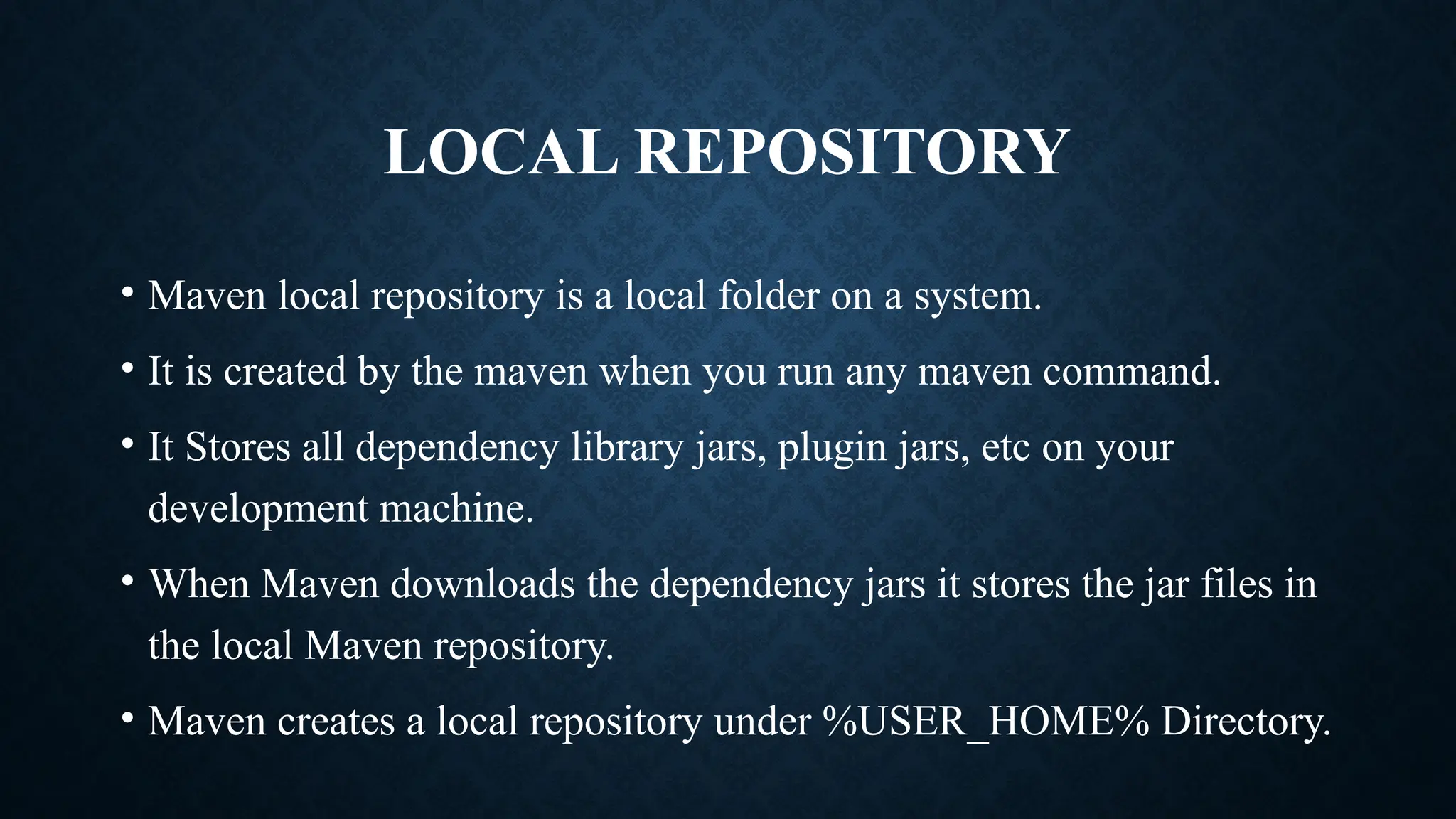 LOCAL REPOSITORY

• Maven local repository is a local folder on a system.

• It is created by the maven when you run any maven command.

• It Stores all dependency library jars, plugin jars, etc on your development machine.

• When Maven downloads the dependency jars it stores the jar files in the local Maven repository.

• Maven creates a local repository under %USER_HOME% Directory.